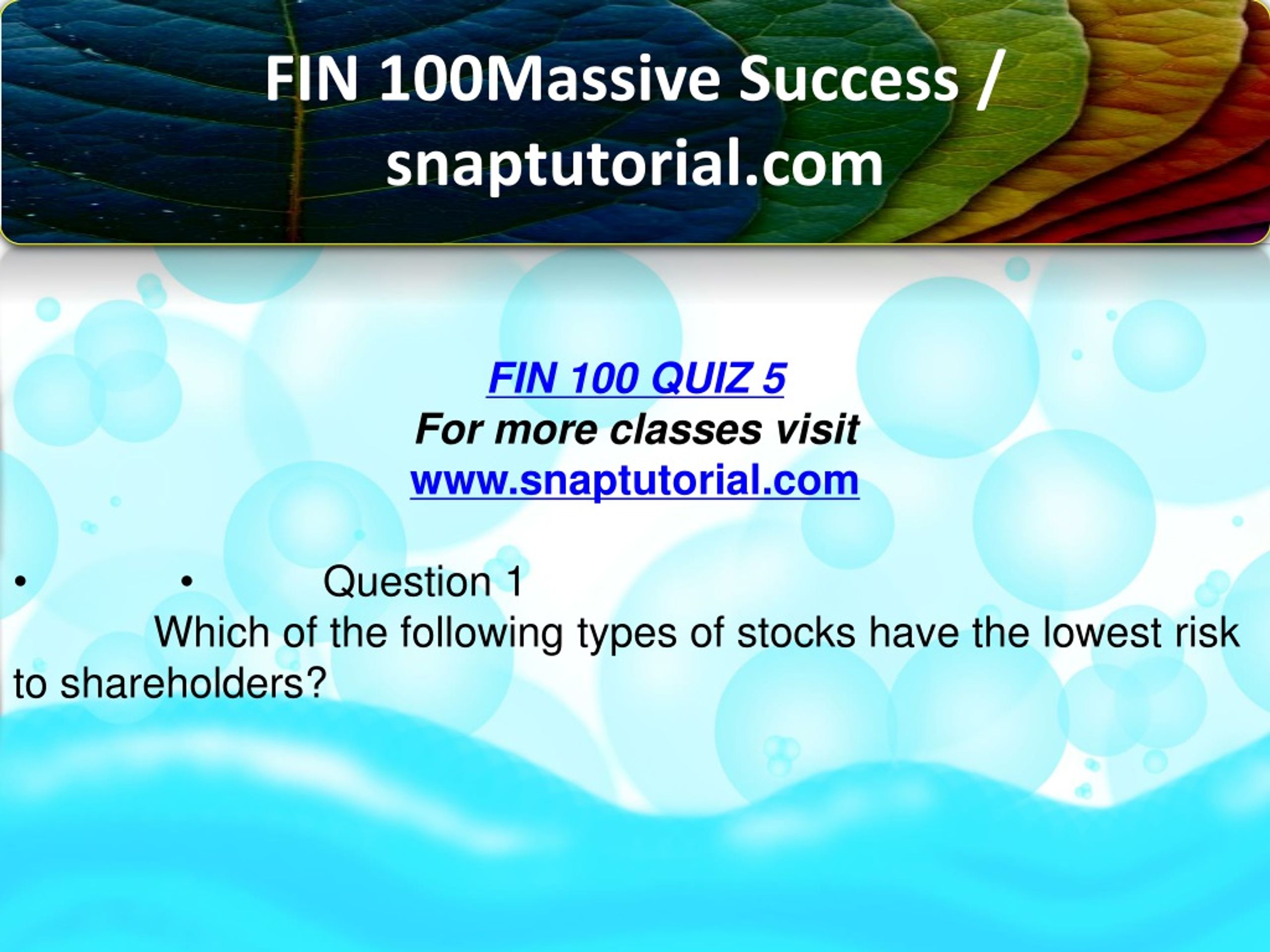 FIN 100Massive Success / snaptutorial.com

FIN 100 QUIZ 5
For more classes visit
www.snaptutorial.com

• • Question 1
Which of the following types of stocks have the lowest risk to shareholders?